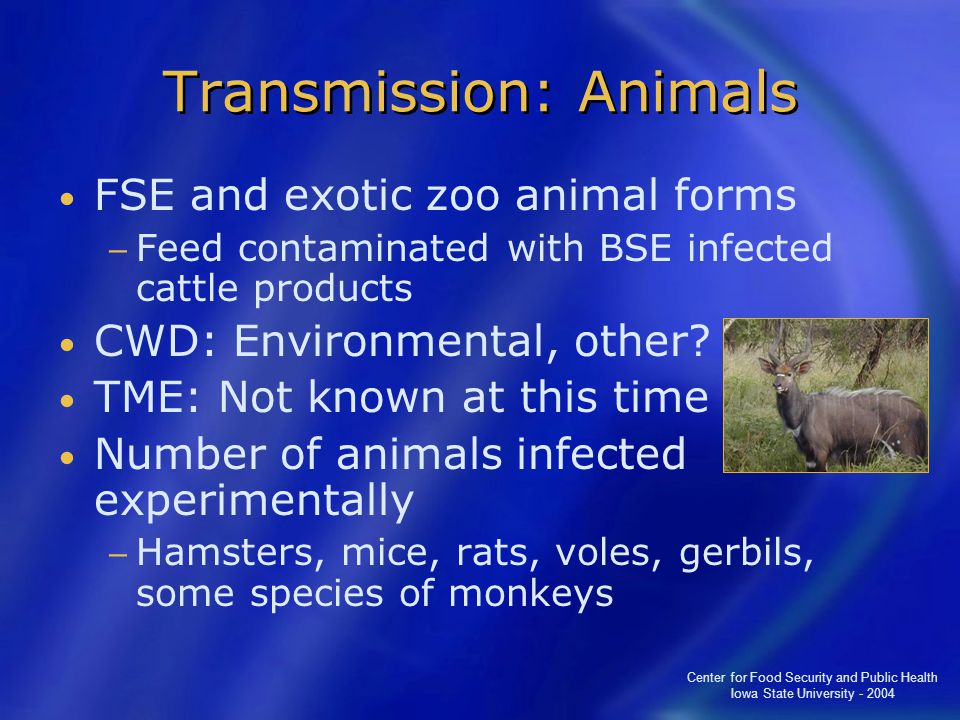 Transmission: Animals

• FSE and exotic zoo animal forms
  – Feed contaminated with BSE infected cattle products
• CWD: Environmental, other?
• TME: Not known at this time
• Number of animals infected experimentally
  – Hamsters, mice, rats, voles, gerbils, some species of monkeys

Center for Food Security and Public Health
Iowa State University - 2004